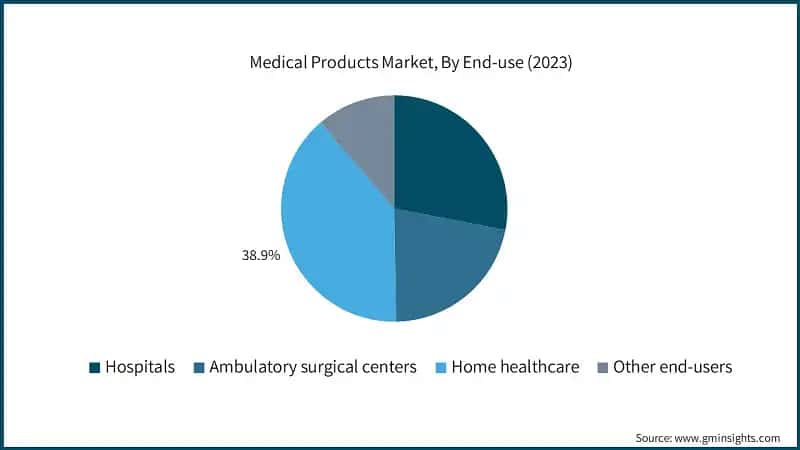 Medical Products Market, By End-use (2023)

38.9%

Hospitals
Ambulatory surgical centers
Home healthcare
Other end-users

Source: www.gminsights.com